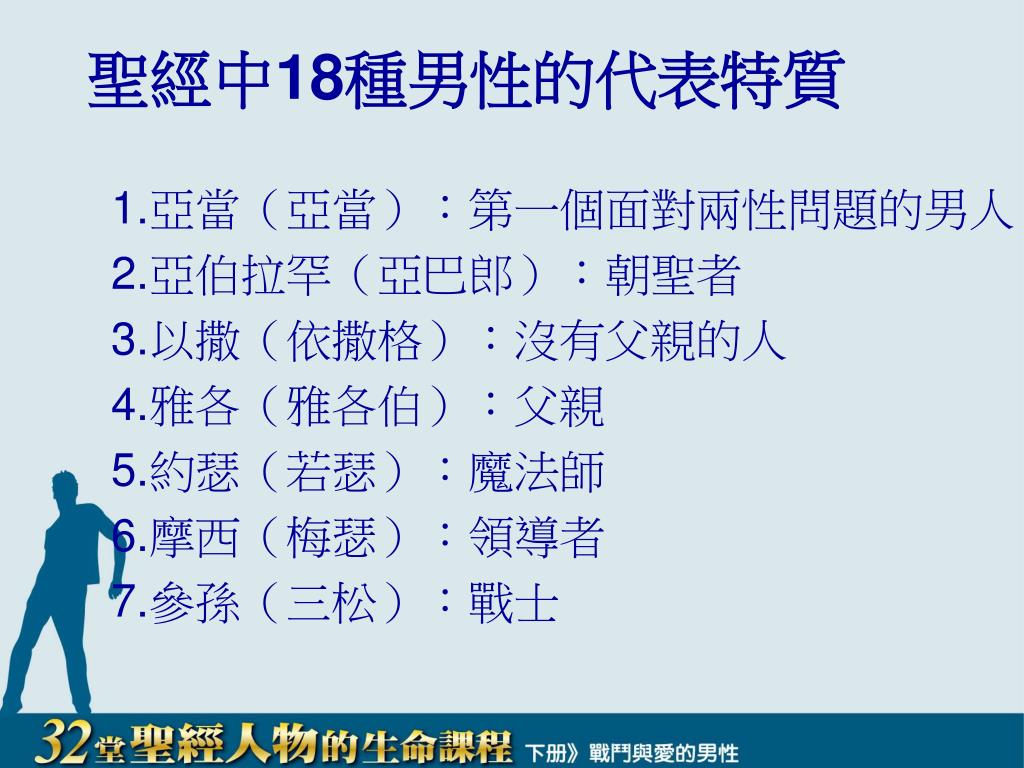 聖經中18種男性的代表特質

1.亞當（亞當）：第一個面對兩性問題的男人
2.亞伯拉罕（亞巴郎）：朝聖者
3.以撒（依撒格）：沒有父親的人
4.雅各（雅各伯）：父親
5.約瑟（若瑟）：魔法師
6.摩西（梅瑟）：領導者
7.參孫（三松）：戰士

32堂聖經人物的生命課程 下册》戰鬥與愛的男性